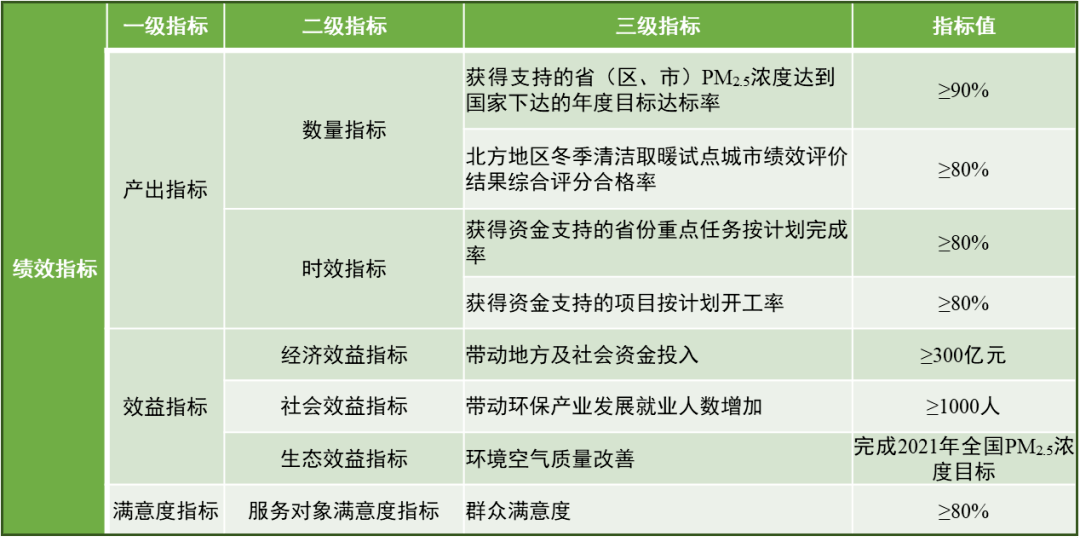 | | 一级指标 | 二级指标 | 三级指标 | 指标值 |
|---|---|---|---|---|
| 绩效指标 | 产出指标 | 数量指标 | 获得支持的省（区、市）$PM_{2.5}$浓度达到国家下达的年度目标达标率 | ≥90% |
| | | | 北方地区冬季清洁取暖试点城市绩效评价结果综合评分合格率 | ≥80% |
| | | 时效指标 | 获得资金支持的省份重点任务按计划完成率 | ≥80% |
| | | | 获得资金支持的项目按计划开工率 | ≥80% |
| | 效益指标 | 经济效益指标 | 带动地方及社会资金投入 | ≥300亿元 |
| | | 社会效益指标 | 带动环保产业发展就业人数增加 | ≥1000人 |
| | | 生态效益指标 | 环境空气质量改善 | 完成2021年全国$PM_{2.5}$浓度目标 |
| | 满意度指标 | 服务对象满意度指标 | 群众满意度 | ≥80% |